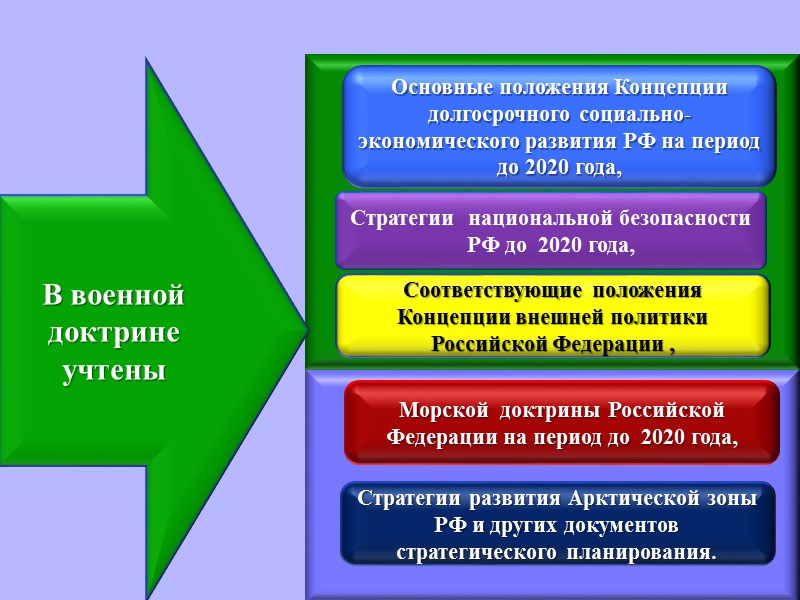 В военной доктрине учтены

Основные положения Концепции долгосрочного социально-экономического развития РФ на период до 2020 года,

Стратегии национальной безопасности РФ до 2020 года,

Соответствующие положения Концепции внешней политики Российской Федерации ,

Морской доктрины Российской Федерации на период до 2020 года,

Стратегии развития Арктической зоны РФ и других документов стратегического планирования.